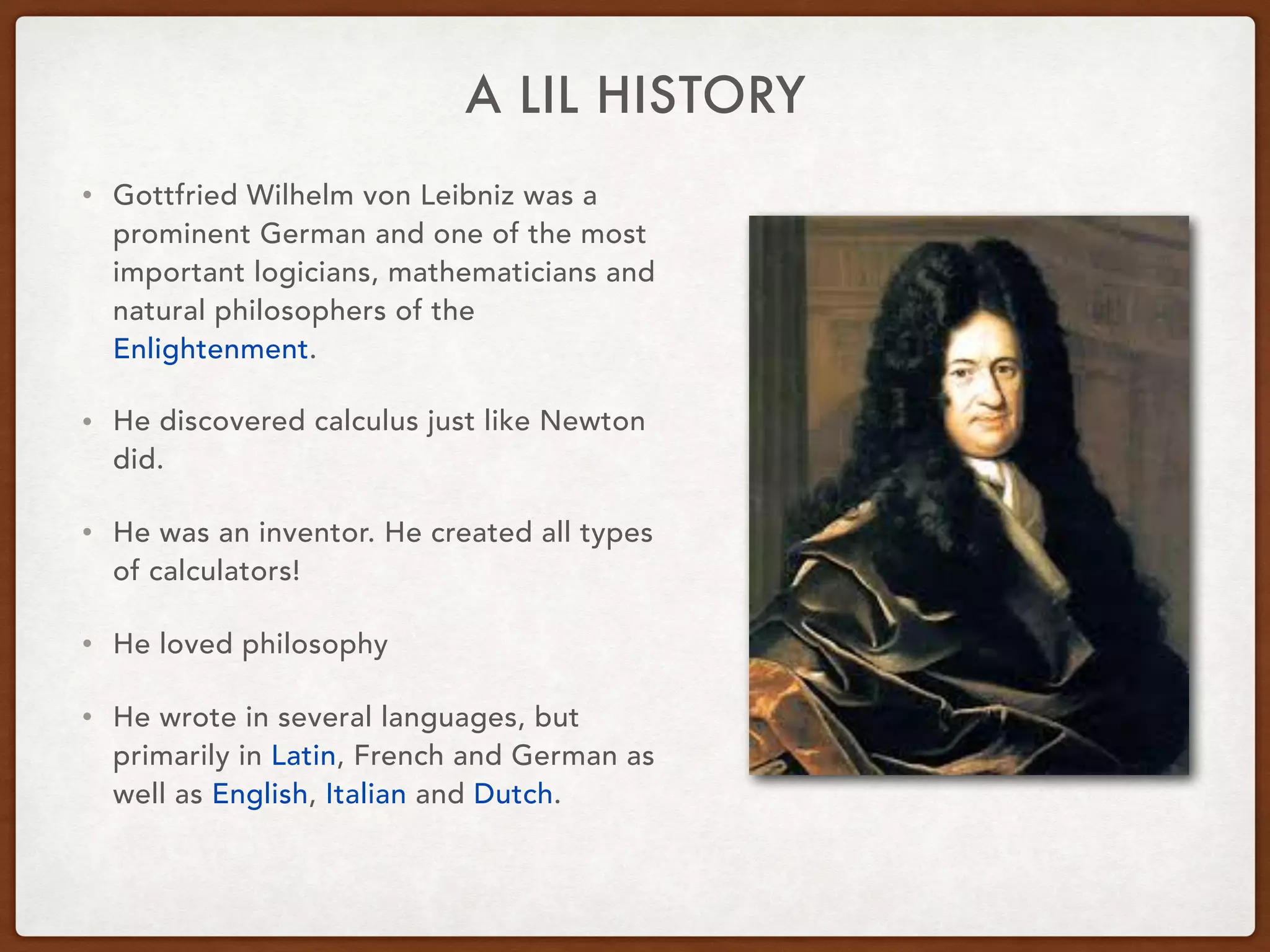 A LIL HISTORY

• Gottfried Wilhelm von Leibniz was a prominent German and one of the most important logicians, mathematicians and natural philosophers of the Enlightenment.

• He discovered calculus just like Newton did.

• He was an inventor. He created all types of calculators!

• He loved philosophy

• He wrote in several languages, but primarily in Latin, French and German as well as English, Italian and Dutch.